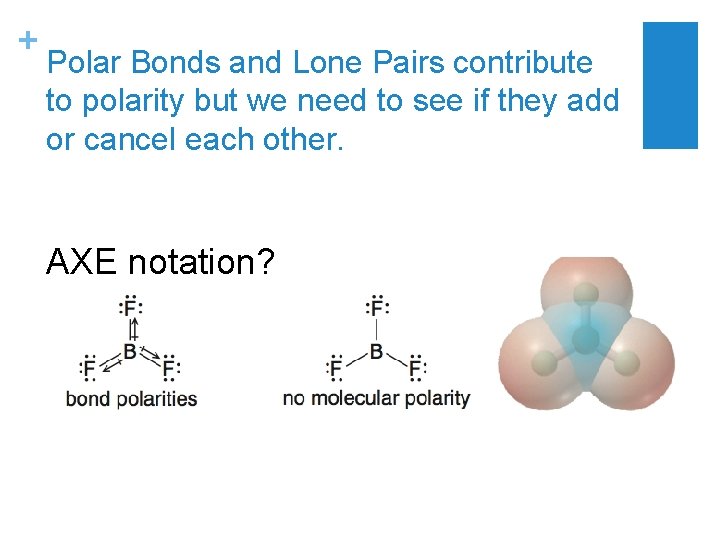 +
Polar Bonds and Lone Pairs contribute to polarity but we need to see if they add or cancel each other.

AXE notation?

F
B
F F
bond polarities

F
B
F F
no molecular polarity